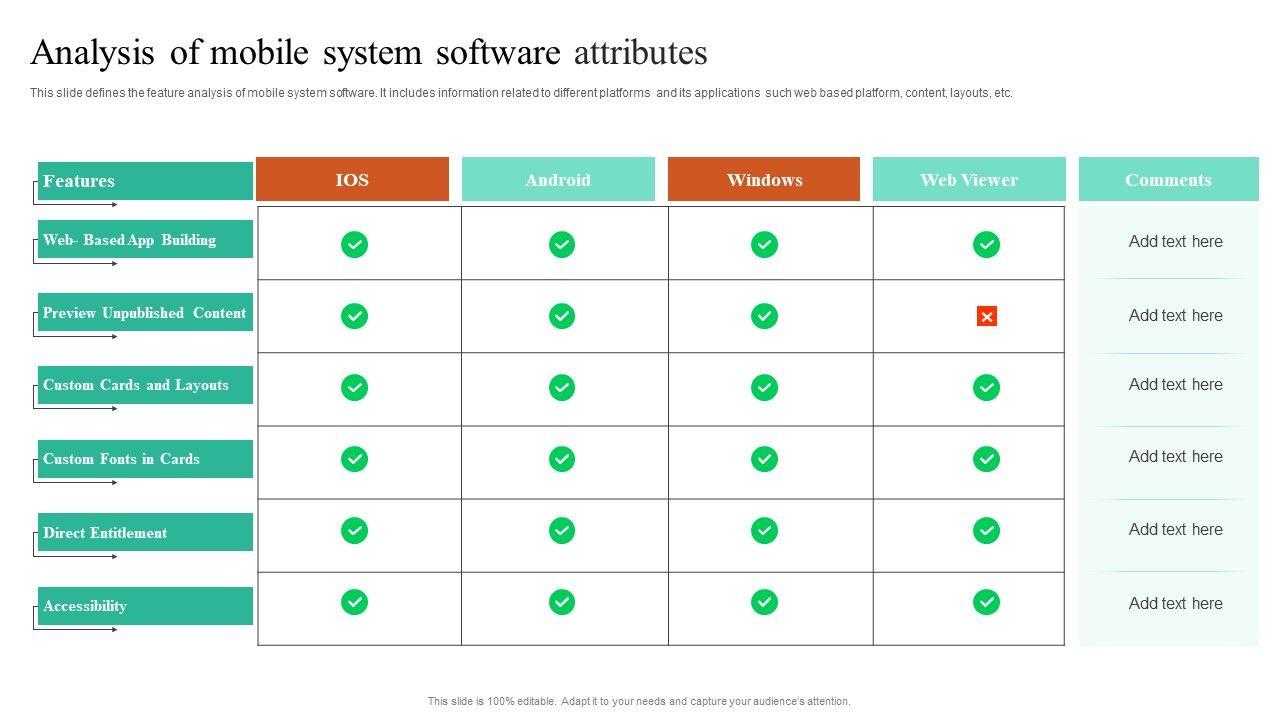 Analysis of mobile system software attributes

This slide defines the feature analysis of mobile system software. It includes information related to different platforms and its applications such web based platform, content, layouts, etc.

| Features | IOS | Android | Windows | Web Viewer | Comments |
|---|---|---|---|---|---|
| Web- Based App Building | ✓ | ✓ | ✓ | ✓ | Add text here |
| Preview Unpublished Content | ✓ | ✓ | ✓ | ✗ | Add text here |
| Custom Cards and Layouts | ✓ | ✓ | ✓ | ✓ | Add text here |
| Custom Fonts in Cards | ✓ | ✓ | ✓ | ✓ | Add text here |
| Direct Entitlement | ✓ | ✓ | ✓ | ✓ | Add text here |
| Accessibility | ✓ | ✓ | ✓ | ✓ | Add text here |

This slide is 100% editable. Adapt it to your needs and capture your audience's attention.